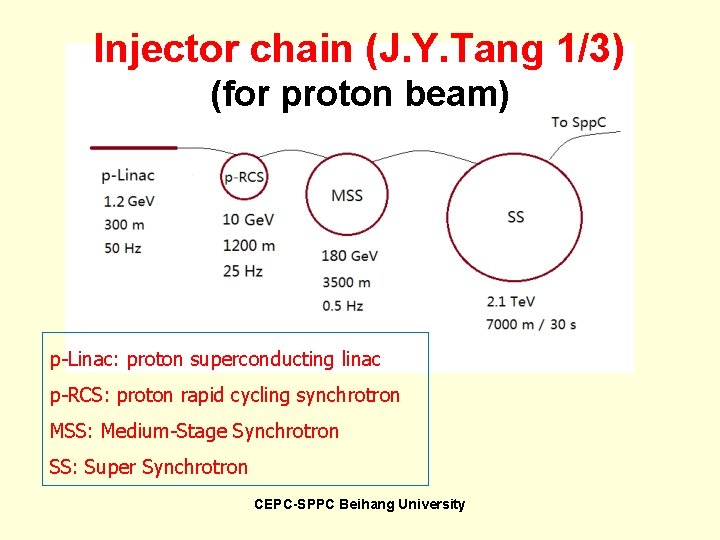 Injector chain (J.Y.Tang 1/3)
(for proton beam)

To SppC

p-Linac
1.2 GeV
300 m
50 Hz

p-RCS
10 GeV
1200 m
25 Hz

MSS
180 GeV
3500 m
0.5 Hz

SS
2.1 TeV
7000 m / 30 s

p-Linac: proton superconducting linac
p-RCS: proton rapid cycling synchrotron
MSS: Medium-Stage Synchrotron
SS: Super Synchrotron

CEPC-SPPC Beihang University